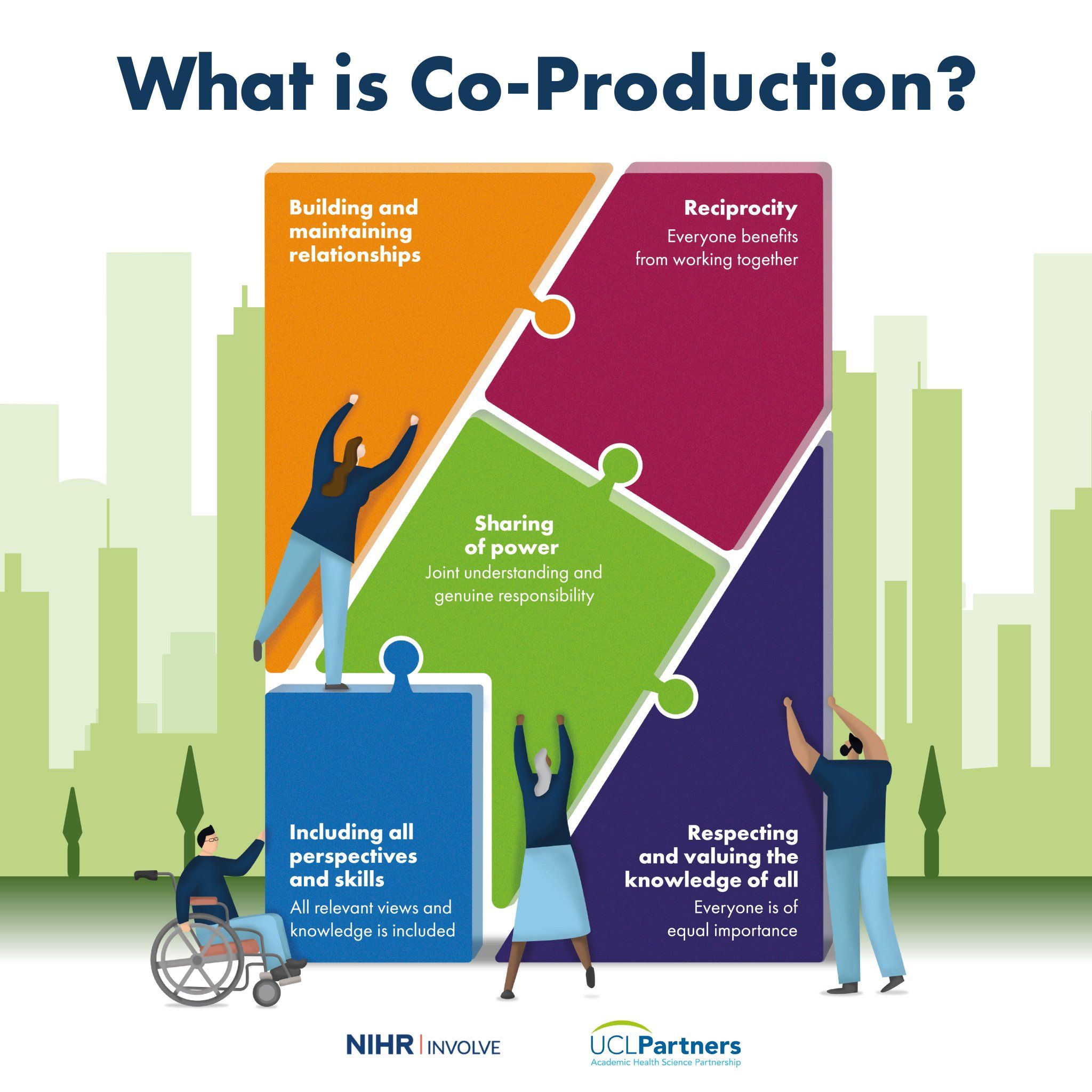 What is Co-Production?

Building and maintaining relationships

Reciprocity
Everyone benefits from working together

Sharing of power
Joint understanding and genuine responsibility

Including all perspectives and skills
All relevant views and knowledge is included

Respecting and valuing the knowledge of all
Everyone is of equal importance

NIHR | INVOLVE

UCLPartners
Academic Health Science Partnership